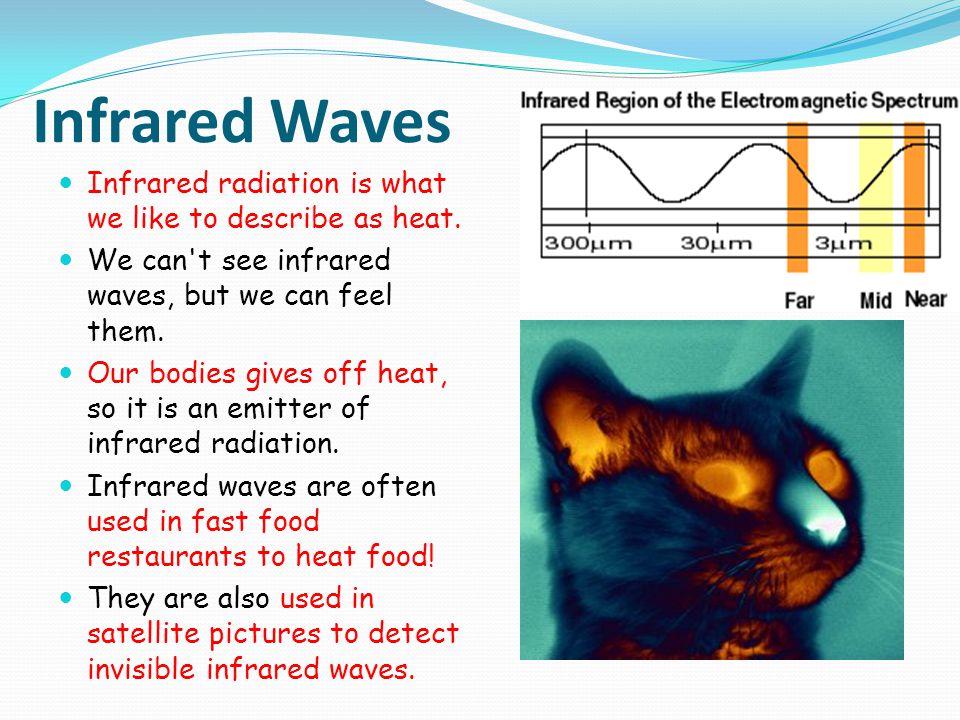 Infrared Waves

- Infrared radiation is what we like to describe as heat.
- We can't see infrared waves, but we can feel them.
- Our bodies gives off heat, so it is an emitter of infrared radiation.
- Infrared waves are often used in fast food restaurants to heat food!
- They are also used in satellite pictures to detect invisible infrared waves.

Infrared Region of the Electromagnetic Spectrum

300μm 30μm 3μm

Far Mid Near